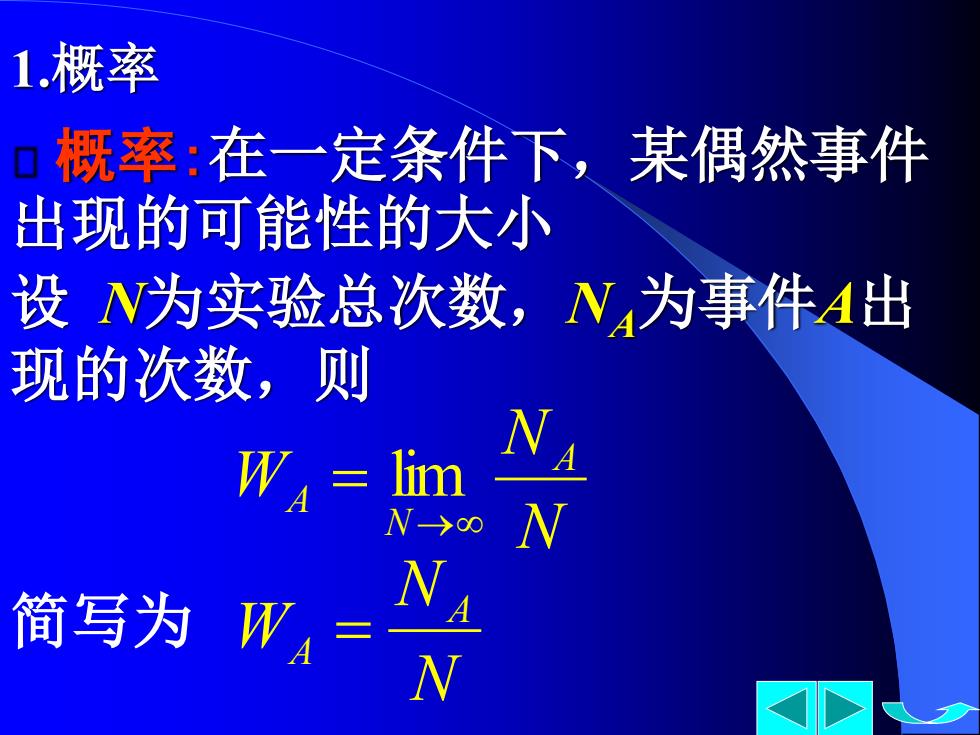 1.概率

概率:在一定条件下，某偶然事件出现的可能性的大小

设 $N$为实验总次数，$N_A$为事件$A$出现的次数，则

$W_A = \lim_{N \to \infty} \frac{N_A}{N}$

简写为 $W_A = \frac{N_A}{N}$